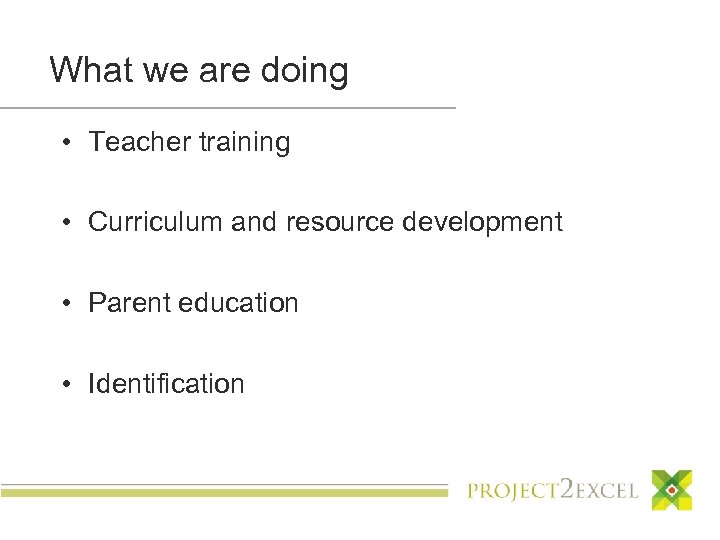 What we are doing

• Teacher training

• Curriculum and resource development

• Parent education

• Identification

PROJECT2EXCEL